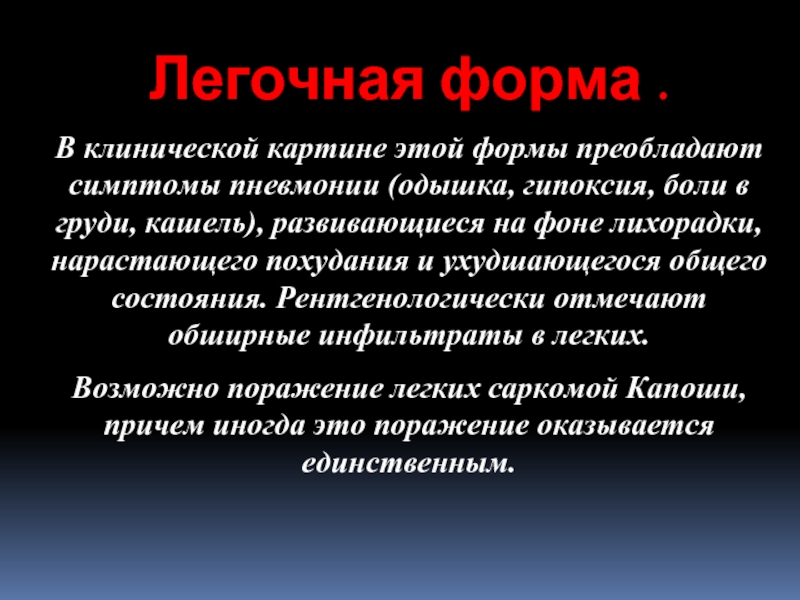 Легочная форма .

В клинической картине этой формы преобладают симптомы пневмонии (одышка, гипоксия, боли в груди, кашель), развивающиеся на фоне лихорадки, нарастающего похудания и ухудшающегося общего состояния. Рентгенологически отмечают обширные инфильтраты в легких.

Возможно поражение легких саркомой Капоши, причем иногда это поражение оказывается единственным.